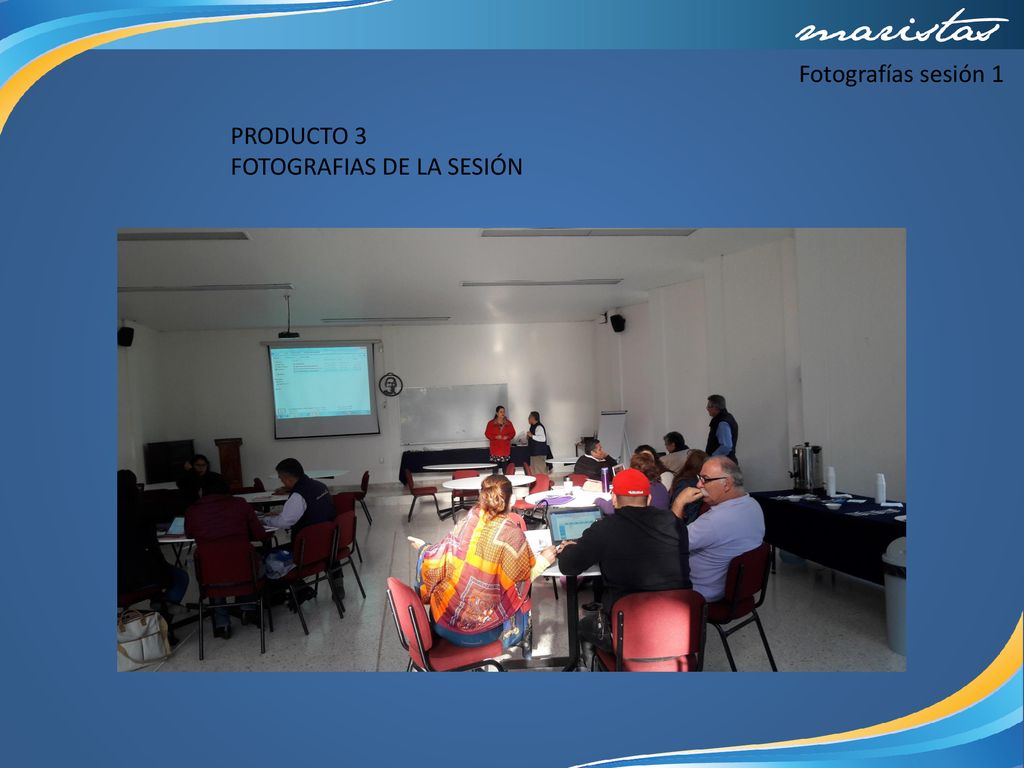 maristas

Fotografías sesión 1

PRODUCTO 3
FOTOGRAFIAS DE LA SESIÓN